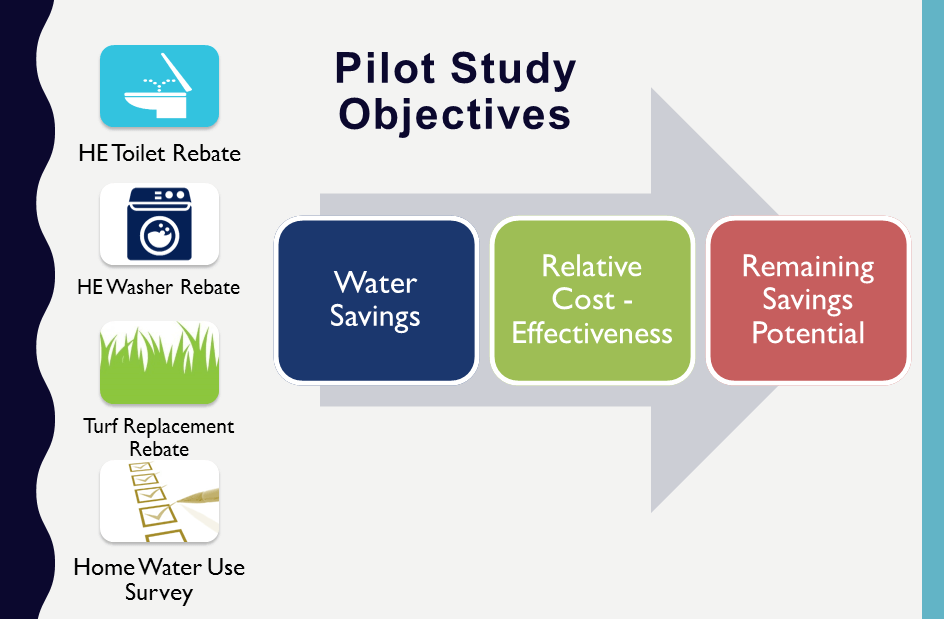 HE Toilet Rebate

HE Washer Rebate

Turf Replacement Rebate

Home Water Use Survey

Pilot Study Objectives

Water Savings

Relative Cost - Effectiveness

Remaining Savings Potential